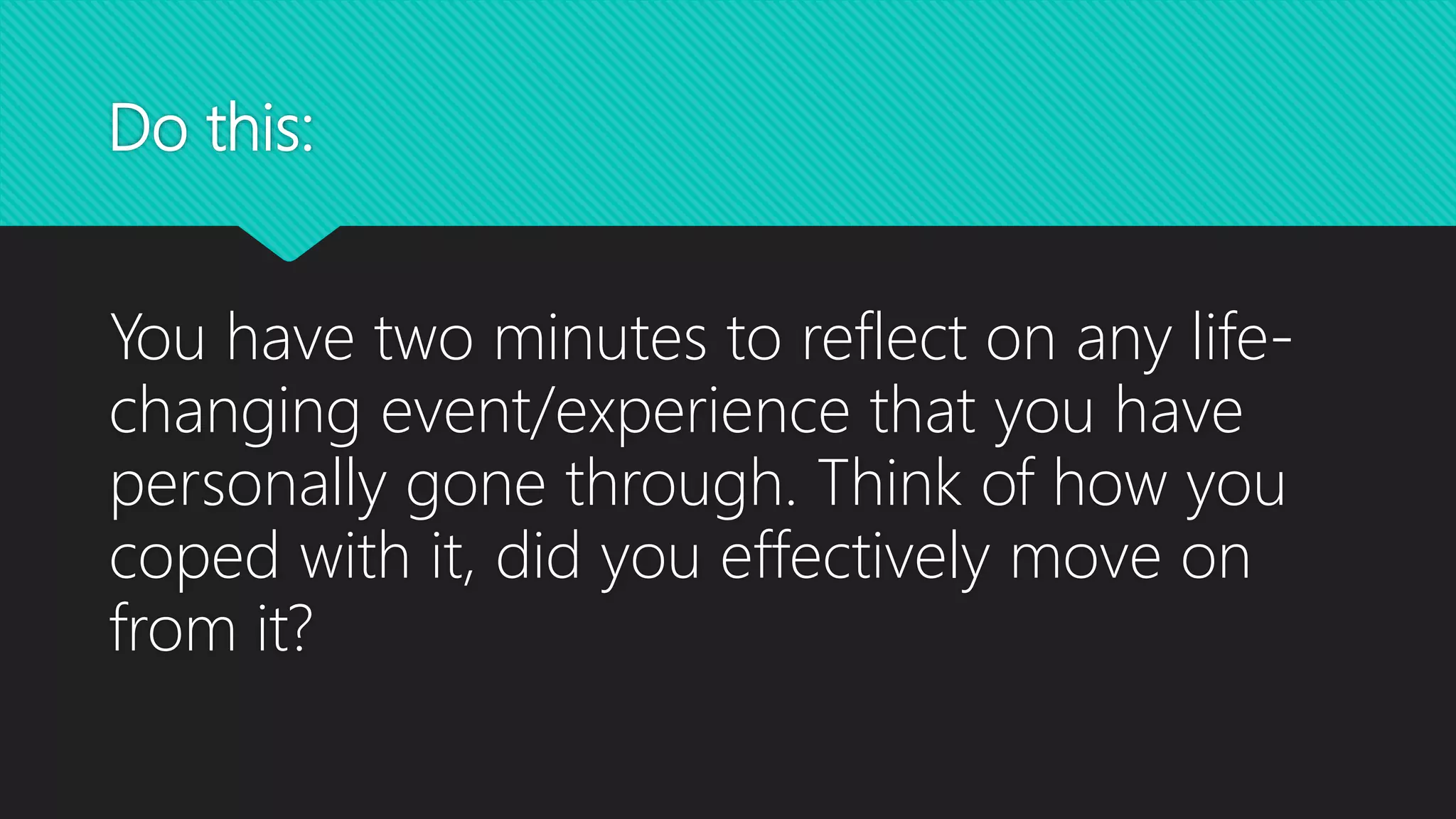 Do this:

You have two minutes to reflect on any life-changing event/experience that you have personally gone through. Think of how you coped with it, did you effectively move on from it?